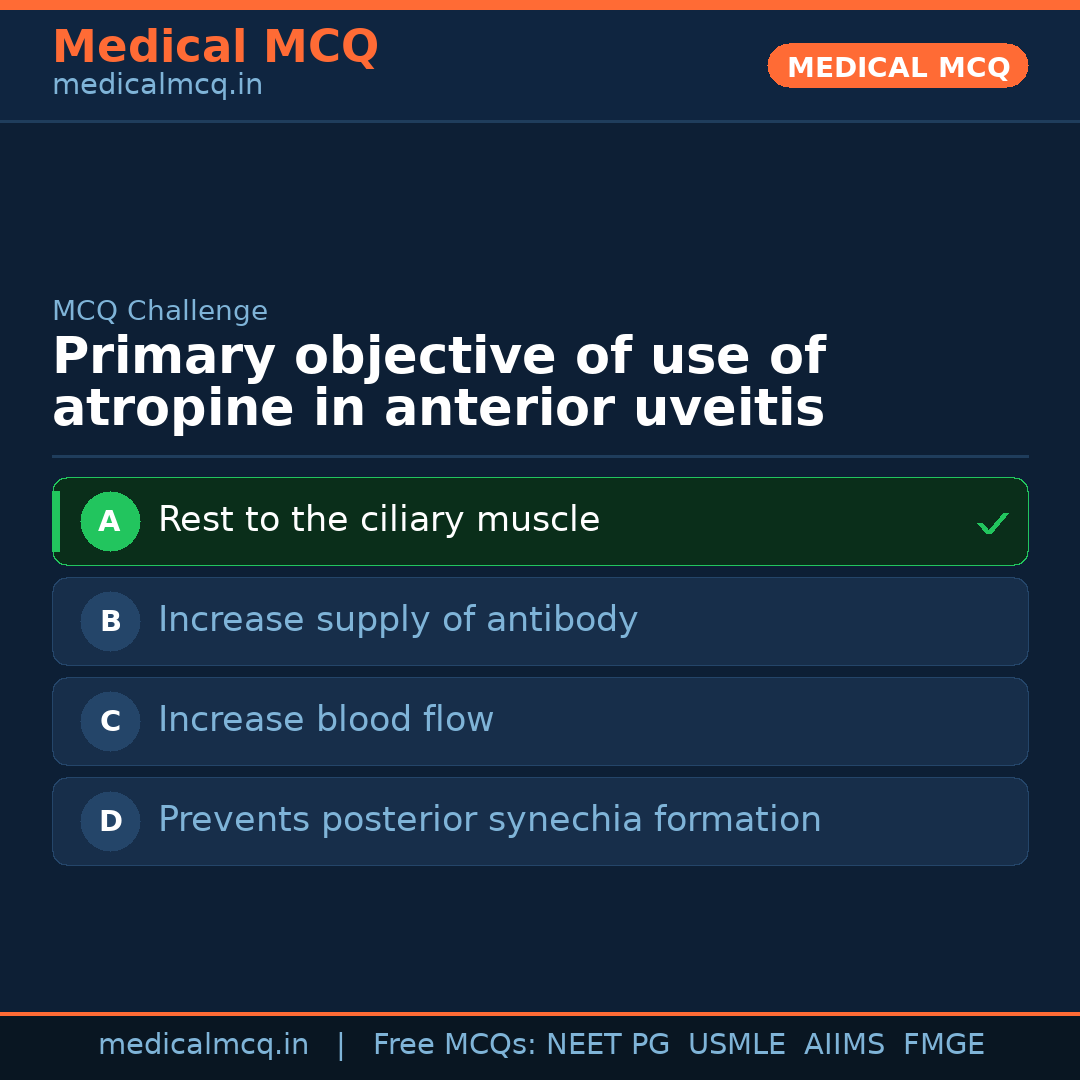 Medical MCQ
medicalmcq.in

MEDICAL MCQ

MCQ Challenge

Primary objective of use of atropine in anterior uveitis

A Rest to the ciliary muscle ✓

B Increase supply of antibody

C Increase blood flow

D Prevents posterior synechia formation

medicalmcq.in | Free MCQs: NEET PG USMLE AIIMS FMGE